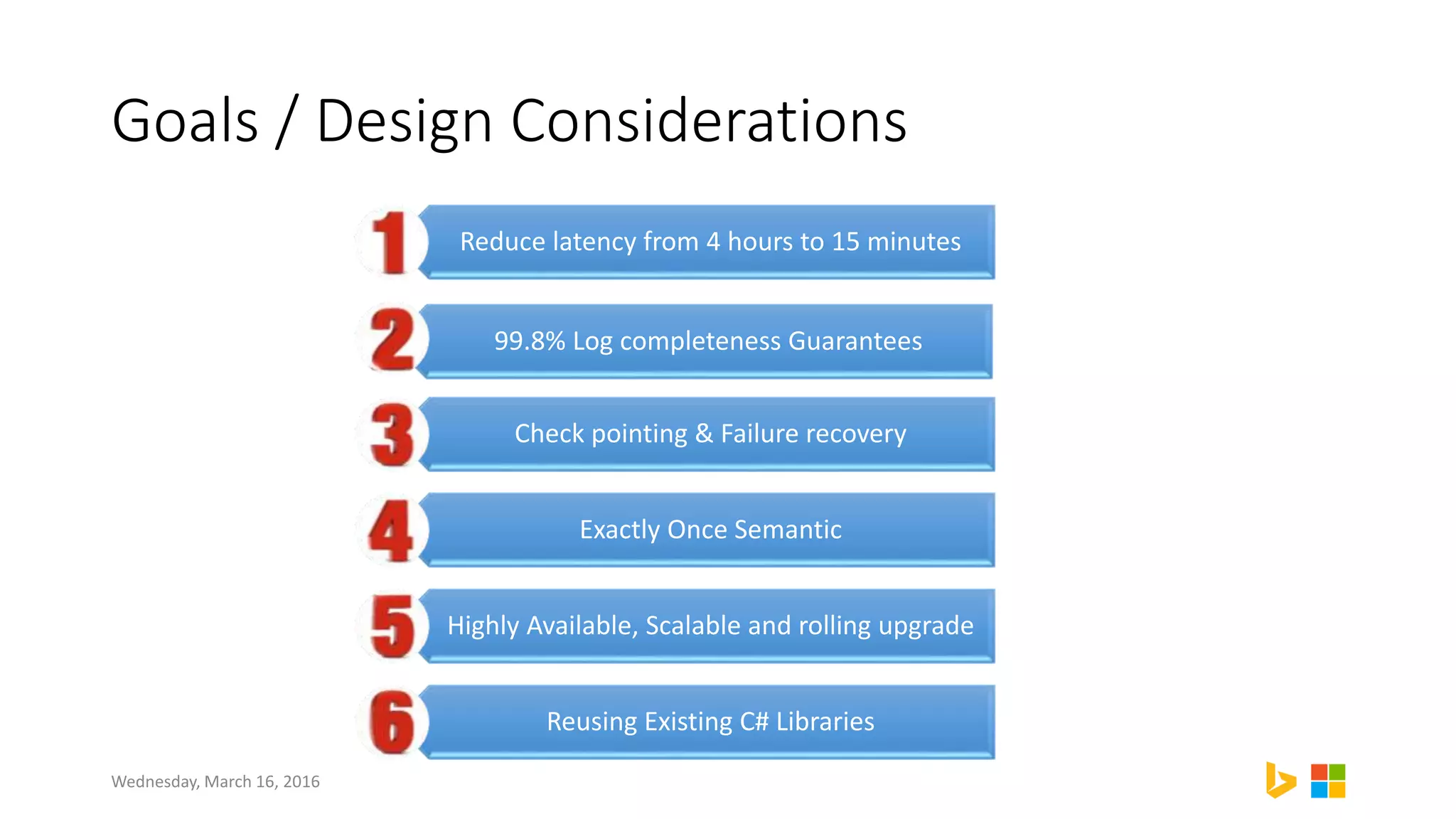 Goals / Design Considerations

1 Reduce latency from 4 hours to 15 minutes

2 99.8% Log completeness Guarantees

3 Check pointing & Failure recovery

4 Exactly Once Semantic

5 Highly Available, Scalable and rolling upgrade

6 Reusing Existing C# Libraries

Wednesday, March 16, 2016